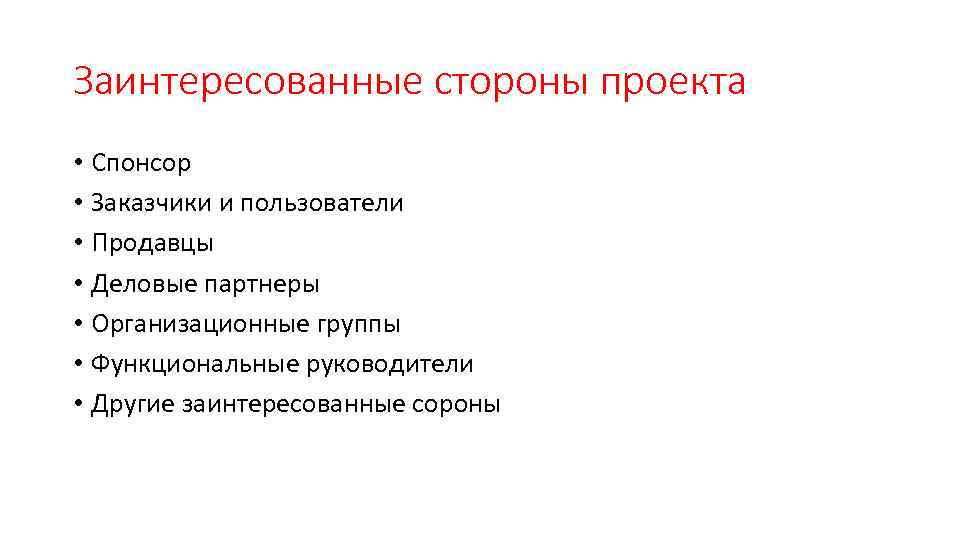 Заинтересованные стороны проекта

• Спонсор
• Заказчики и пользователи
• Продавцы
• Деловые партнеры
• Организационные группы
• Функциональные руководители
• Другие заинтересованные сороны